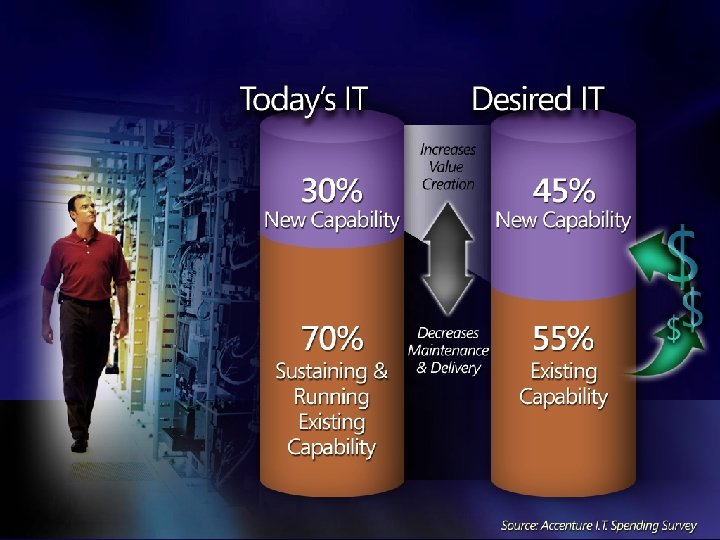 Today's IT

30%
New Capability

70%
Sustaining & Running Existing Capability

Increases Value Creation

Decreases Maintenance & Delivery

Desired IT

45%
New Capability

55%
Existing Capability

$
$
$

Source: Accenture I.T. Spending Survey